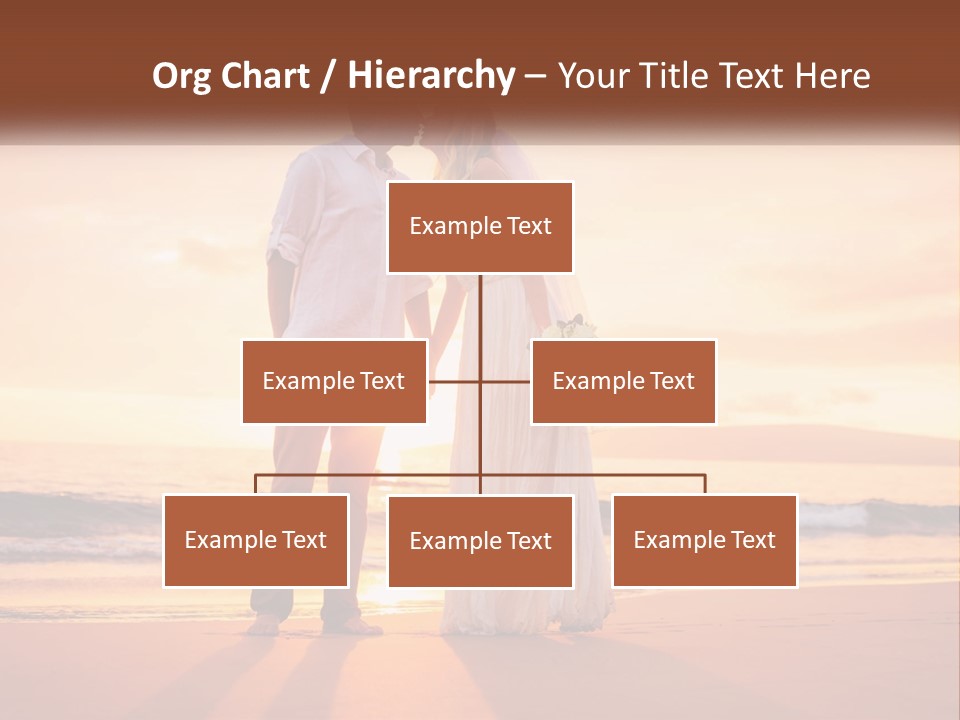 Org Chart / Hierarchy – Your Title Text Here

Example Text

Example Text

Example Text

Example Text

Example Text

Example Text